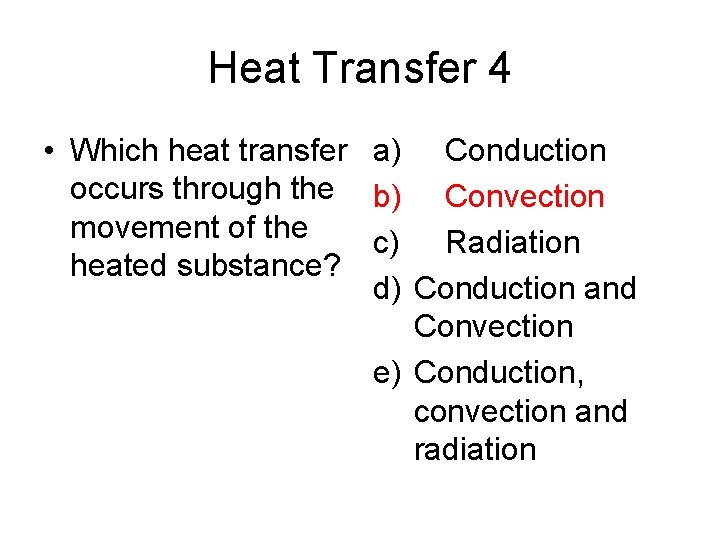 Heat Transfer 4

• Which heat transfer occurs through the movement of the heated substance?

a) Conduction
b) Convection
c) Radiation
d) Conduction and Convection
e) Conduction, convection and radiation